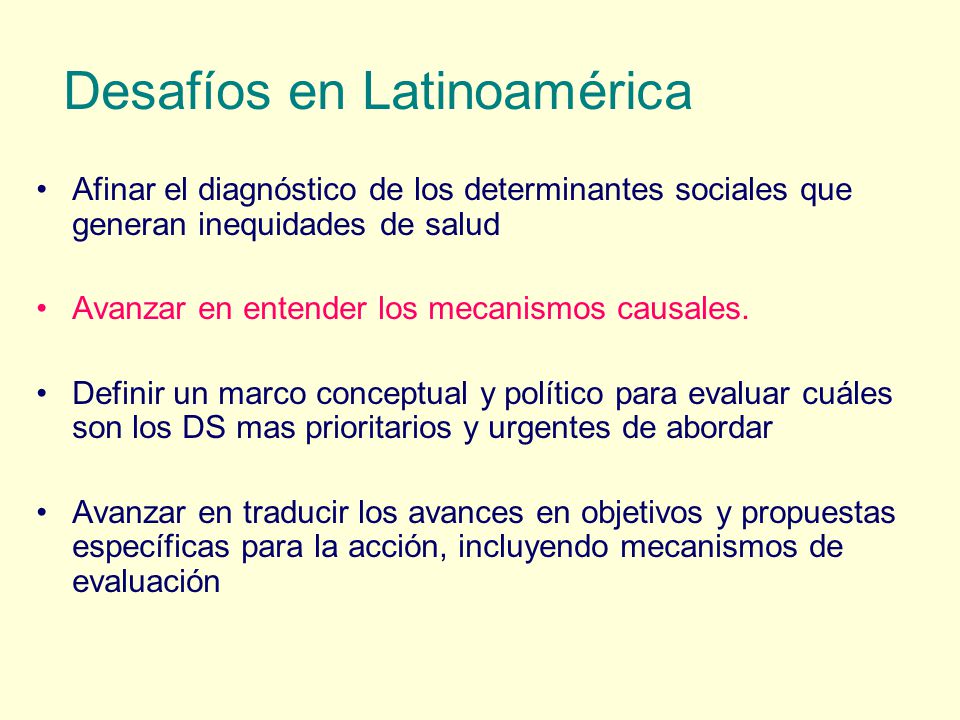 Desafíos en Latinoamérica

• Afinar el diagnóstico de los determinantes sociales que generan inequidades de salud

• Avanzar en entender los mecanismos causales.

• Definir un marco conceptual y político para evaluar cuáles son los DS mas prioritarios y urgentes de abordar

• Avanzar en traducir los avances en objetivos y propuestas específicas para la acción, incluyendo mecanismos de evaluación